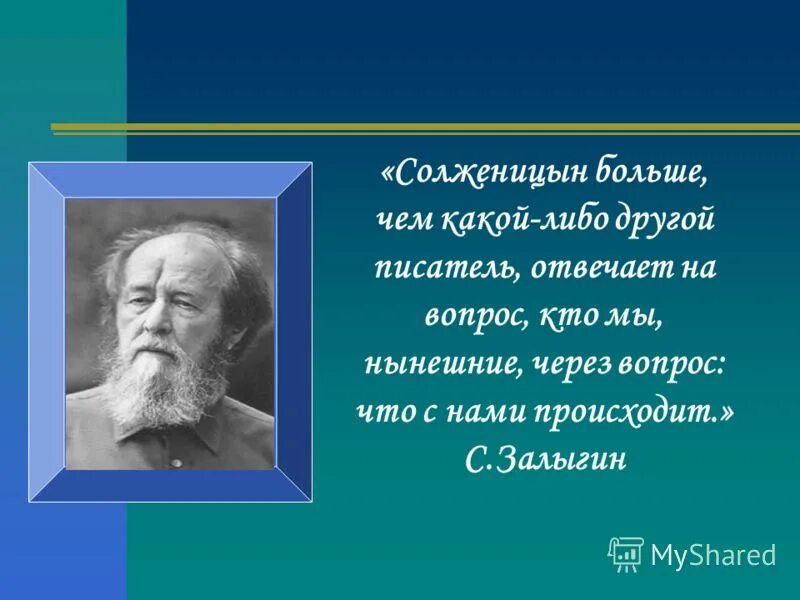 «Солженицын больше, чем какой-либо другой писатель, отвечает на вопрос, кто мы, нынешние, через вопрос: что с нами происходит.»
С.Залыгин

MyShared